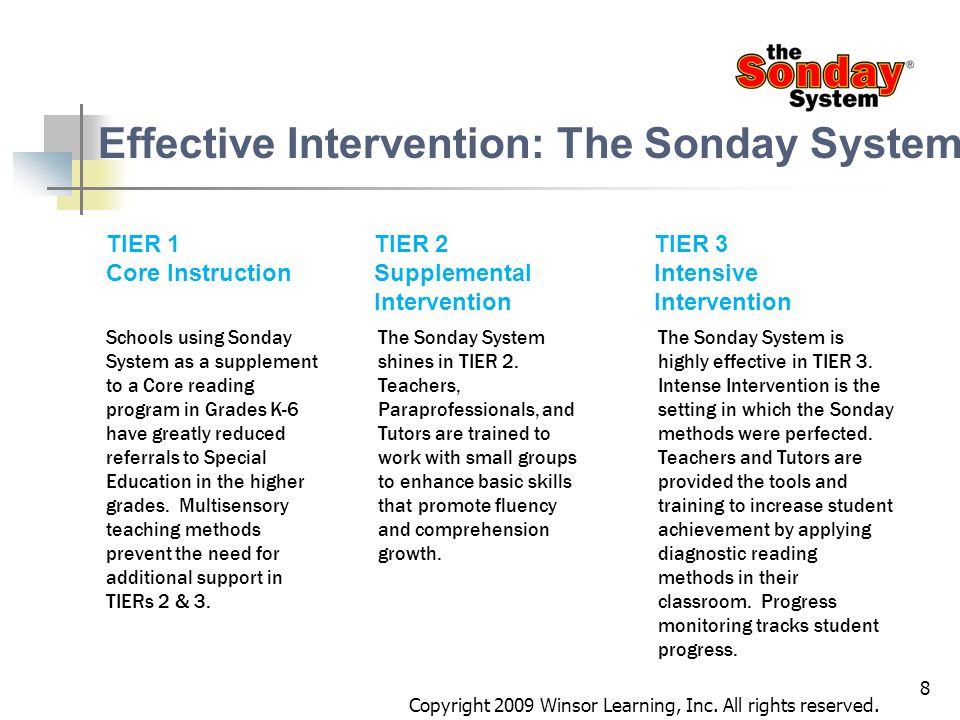 the Sonday® System

Effective Intervention: The Sonday System

TIER 1
Core Instruction

Schools using Sonday System as a supplement to a Core reading program in Grades K-6 have greatly reduced referrals to Special Education in the higher grades. Multisensory teaching methods prevent the need for additional support in TIERs 2 & 3.

TIER 2
Supplemental Intervention

The Sonday System shines in TIER 2. Teachers, Paraprofessionals, and Tutors are trained to work with small groups to enhance basic skills that promote fluency and comprehension growth.

TIER 3
Intensive Intervention

The Sonday System is highly effective in TIER 3. Intense Intervention is the setting in which the Sonday methods were perfected. Teachers and Tutors are provided the tools and training to increase student achievement by applying diagnostic reading methods in their classroom. Progress monitoring tracks student progress.

8

Copyright 2009 Winsor Learning, Inc. All rights reserved.